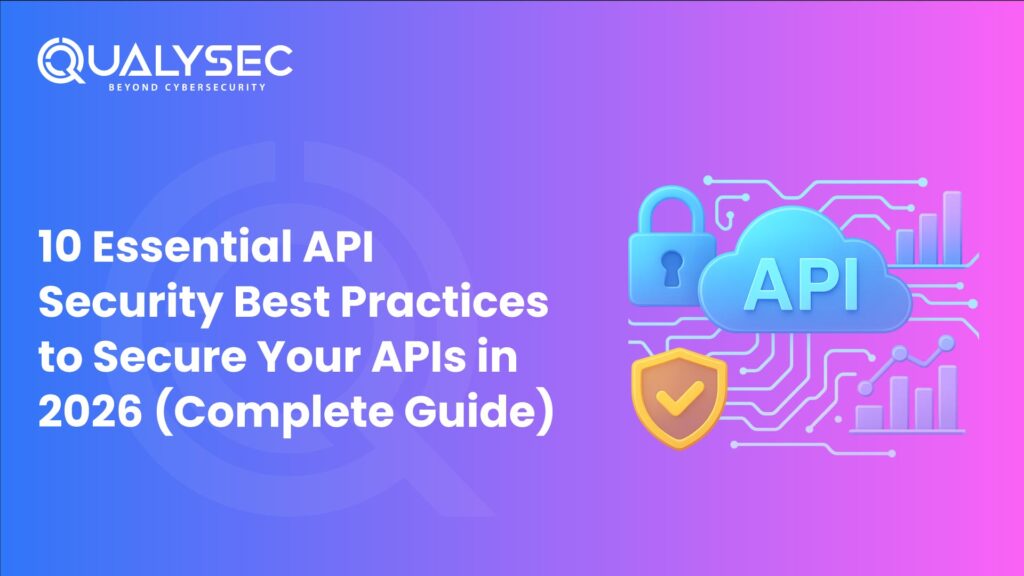 QUALYSEC
BEYOND CYBERSECURITY

10 Essential API Security Best Practices to Secure Your APIs in 2026 (Complete Guide)

API